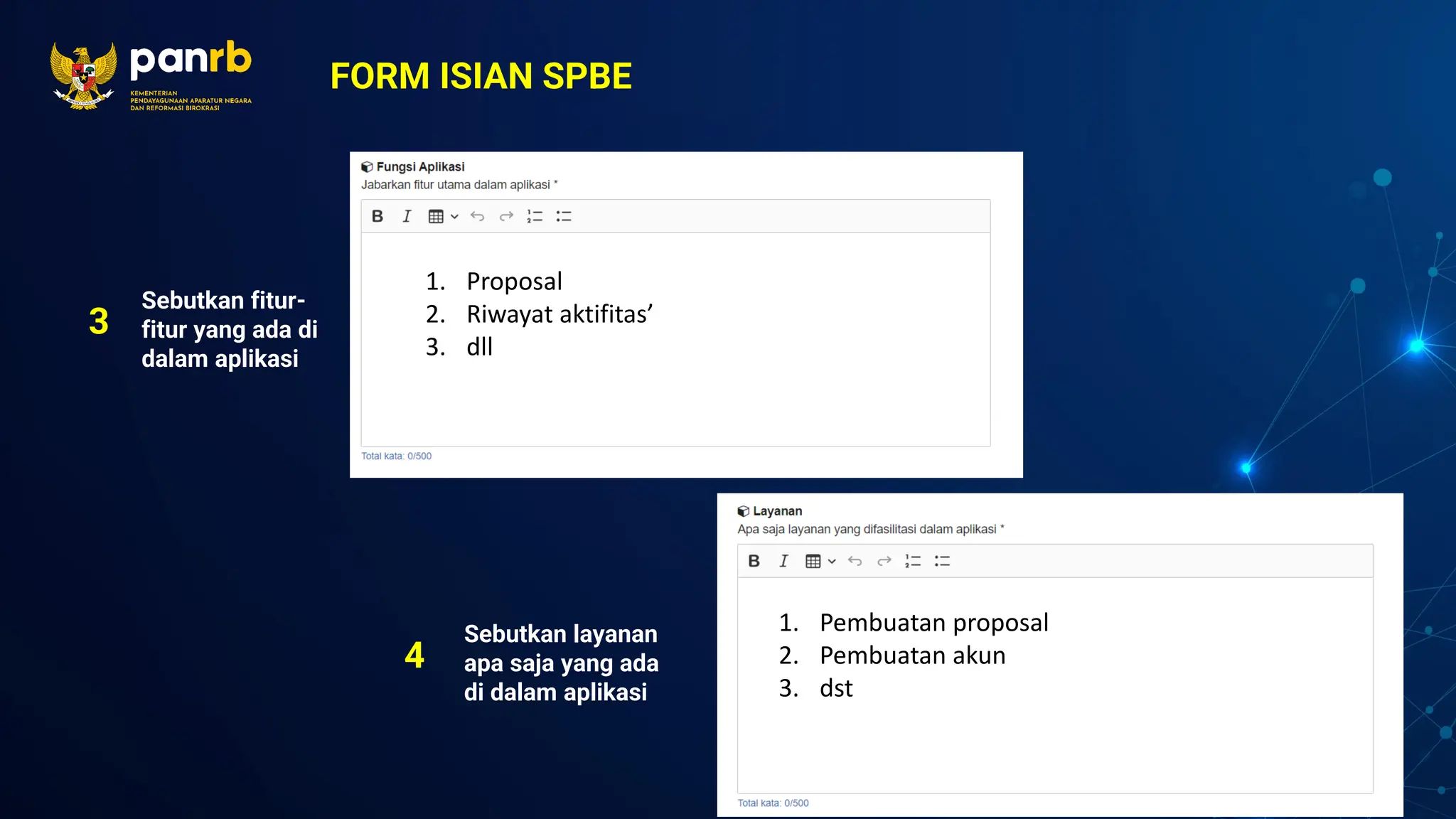 panrb
KEMENTERIAN PENDAYAGUNAAN APARATUR NEGARA DAN REFORMASI BIROKRASI

FORM ISIAN SPBE

3 Sebutkan fitur-fitur yang ada di dalam aplikasi

Fungsi Aplikasi
Jabarkan fitur utama dalam aplikasi *

B I

1. Proposal
2. Riwayat aktifitas'
3. dll

Total kata: 0/500

4 Sebutkan layanan apa saja yang ada di dalam aplikasi

Layanan
Apa saja layanan yang difasilitasi dalam aplikasi *

B I

1. Pembuatan proposal
2. Pembuatan akun
3. dst

Total kata: 0/500